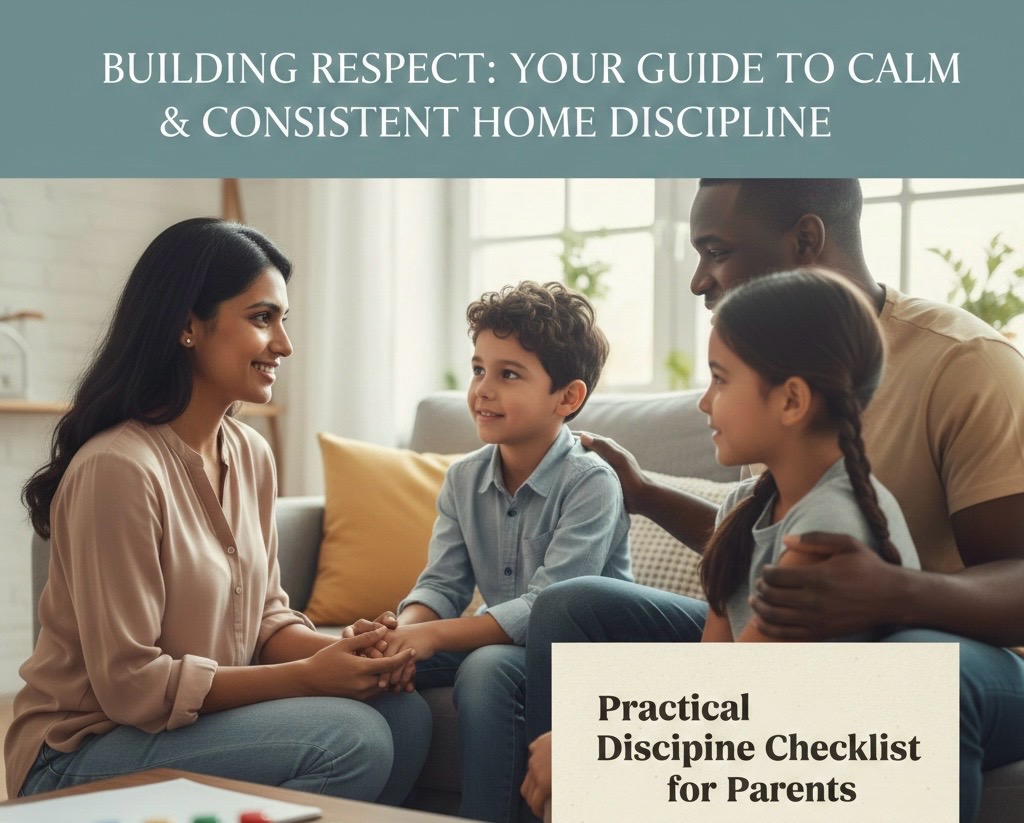 BUILDING RESPECT: YOUR GUIDE TO CALM & CONSISTENT HOME DISCIPLINE

Practical Discipine Checklist for Parents